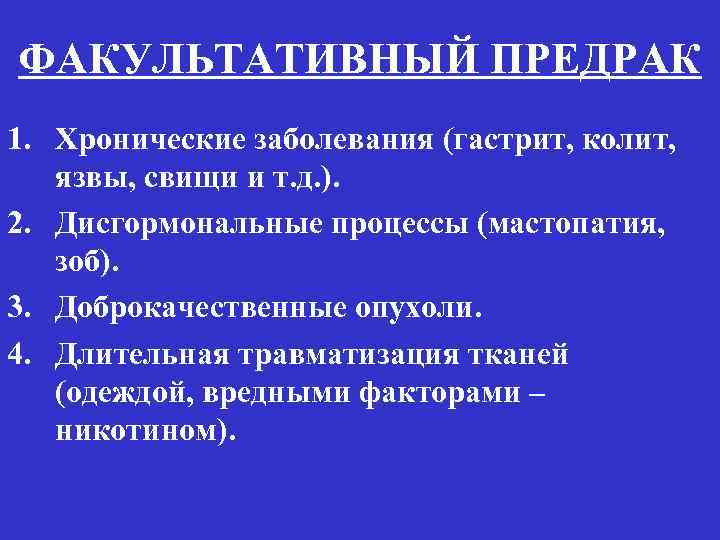 ФАКУЛЬТАТИВНЫЙ ПРЕДРАК

1. Хронические заболевания (гастрит, колит, язвы, свищи и т.д.).
2. Дисгормональные процессы (мастопатия, зоб).
3. Доброкачественные опухоли.
4. Длительная травматизация тканей (одеждой, вредными факторами – никотином).